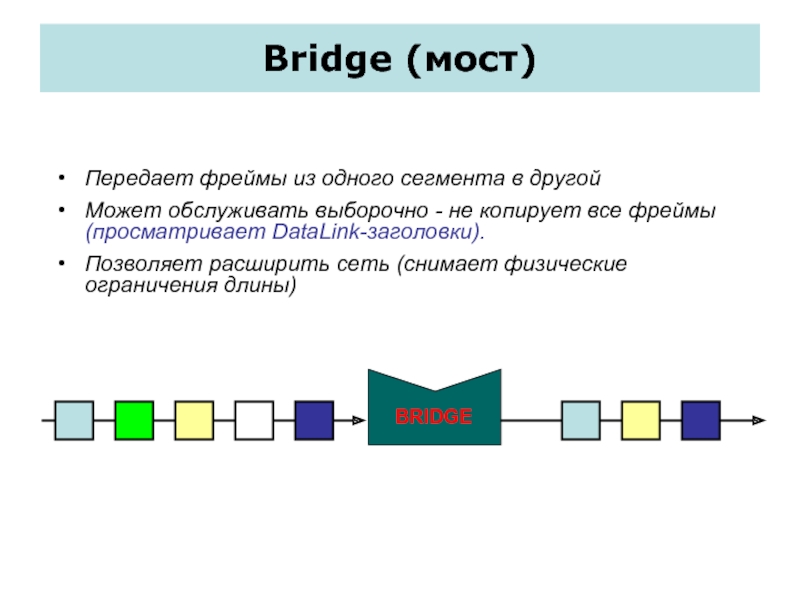 Bridge (мост)

• Передает фреймы из одного сегмента в другой

• Может обслуживать выборочно - не копирует все фреймы (просматривает DataLink-заголовки).

• Позволяет расширить сеть (снимает физические ограничения длины)

BRIDGE